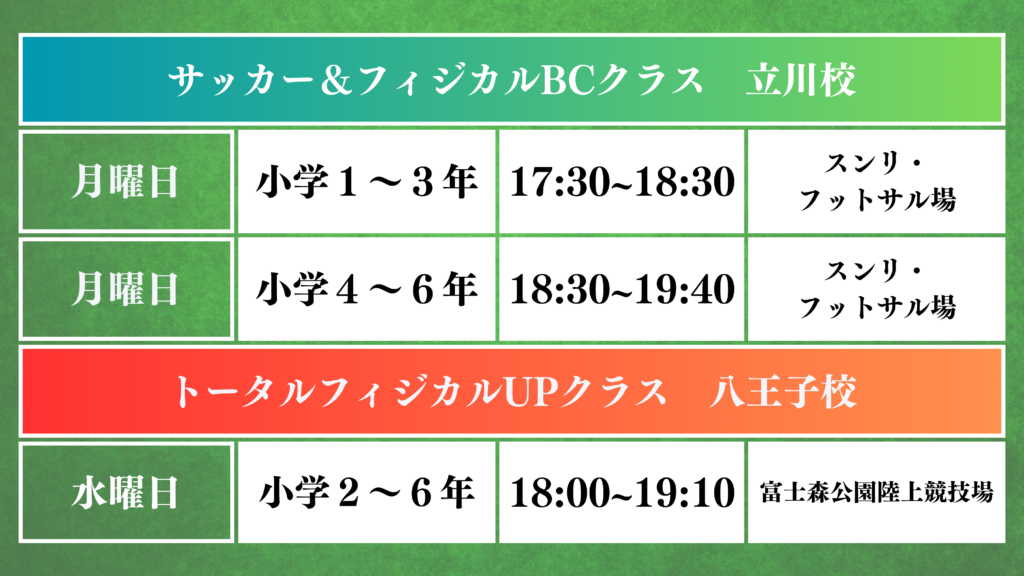 サッカー＆フィジカルBCクラス　立川校

| 月曜日 | 小学１～３年 | 17:30~18:30 | スンリ・フットサル場 |
|---|---|---|---|
| 月曜日 | 小学４～６年 | 18:30~19:40 | スンリ・フットサル場 |

トータルフィジカルUPクラス　八王子校

| 水曜日 | 小学２～６年 | 18:00~19:10 | 富士森公園陸上競技場 |
|---|---|---|---|